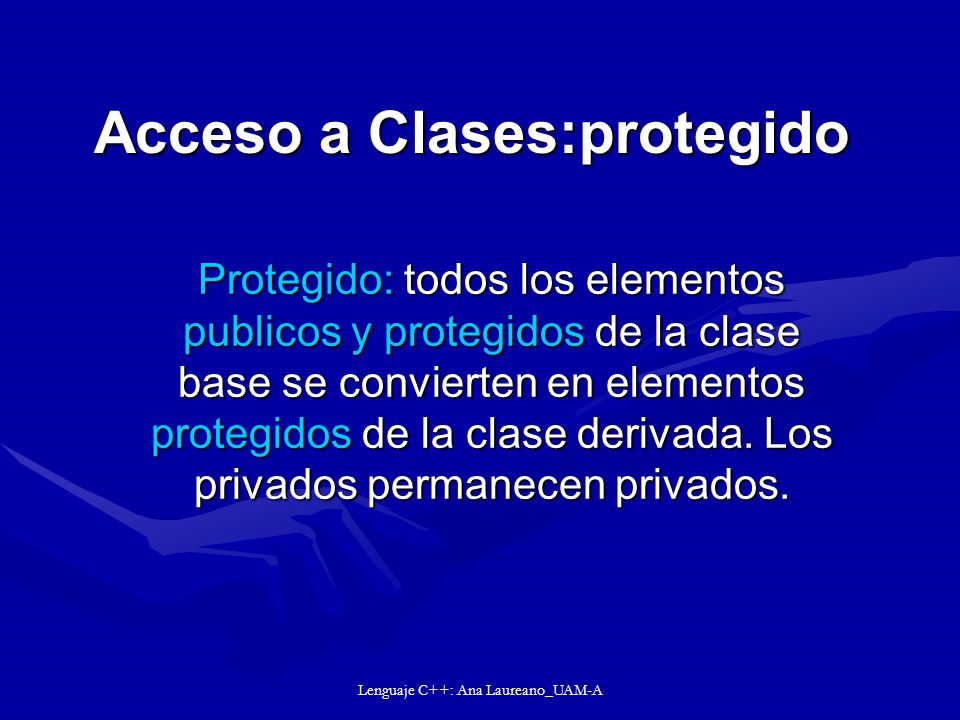 Acceso a Clases:protegido

Protegido: todos los elementos publicos y protegidos de la clase base se convierten en elementos protegidos de la clase derivada. Los privados permanecen privados.

Lenguaje C++: Ana Laureano_UAM-A